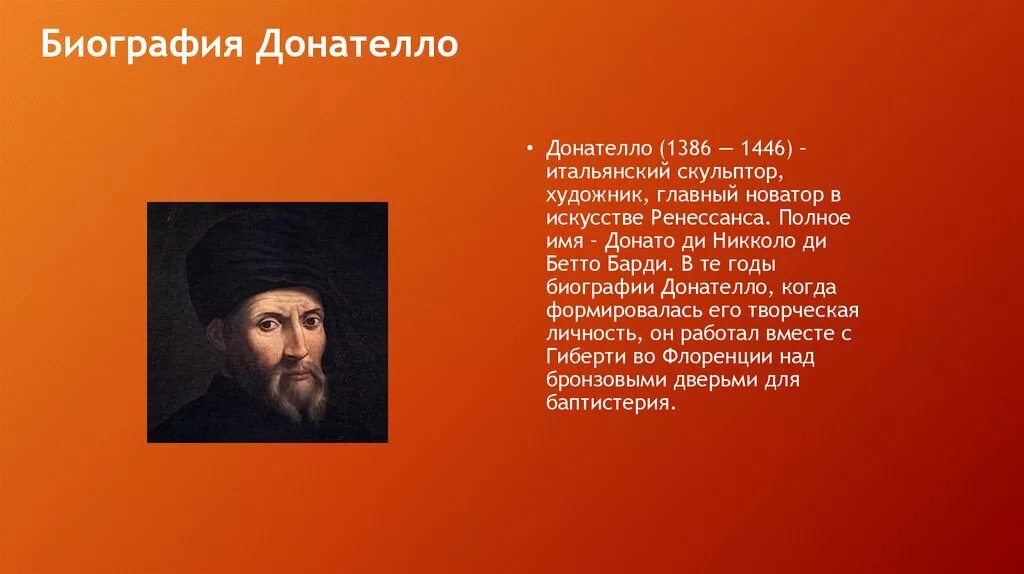 Биография Донателло

• Донателло (1386 — 1446) - итальянский скульптор, художник, главный новатор в искусстве Ренессанса. Полное имя - Донато ди Никколо ди Бетто Барди. В те годы биографии Донателло, когда формировалась его творческая личность, он работал вместе с Гиберти во Флоренции над бронзовыми дверьми для баптистерия.